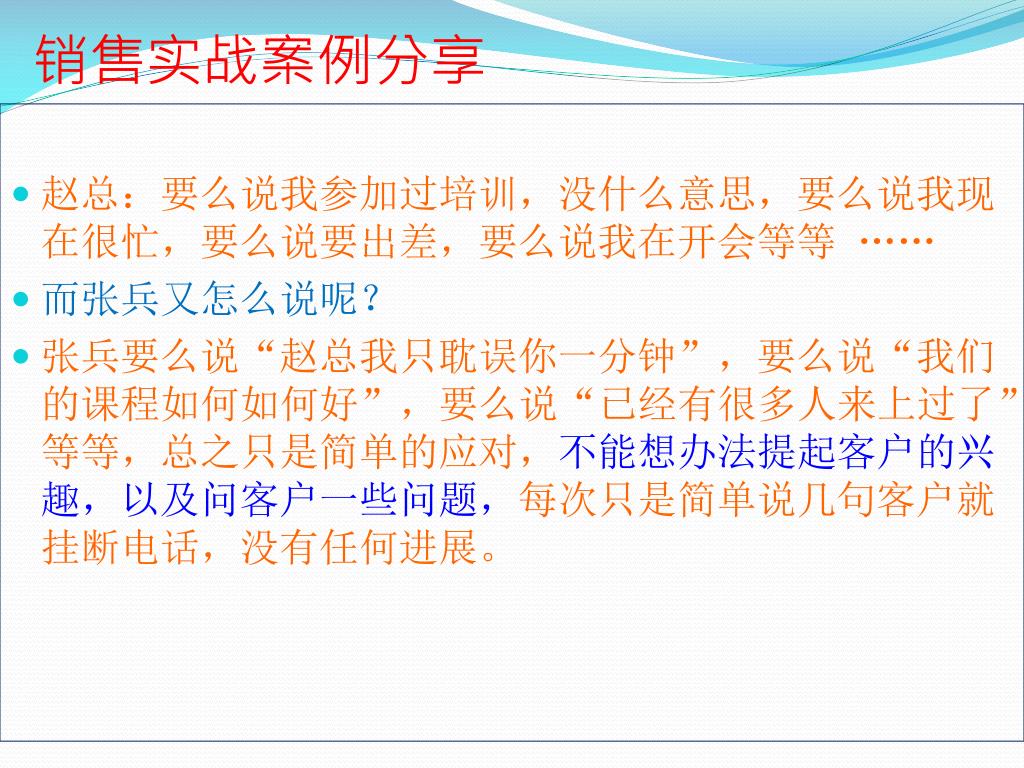 销售实战案例分享

赵总：要么说我参加过培训，没什么意思，要么说我现在很忙，要么说要出差，要么说我在开会等等 ……

而张兵又怎么说呢？

张兵要么说“赵总我只耽误你一分钟”，要么说“我们的课程如何如何好”，要么说“已经有很多人来上过了”等等，总之只是简单的应对，不能想办法提起客户的兴趣，以及问客户一些问题，每次只是简单说几句客户就挂断电话，没有任何进展。